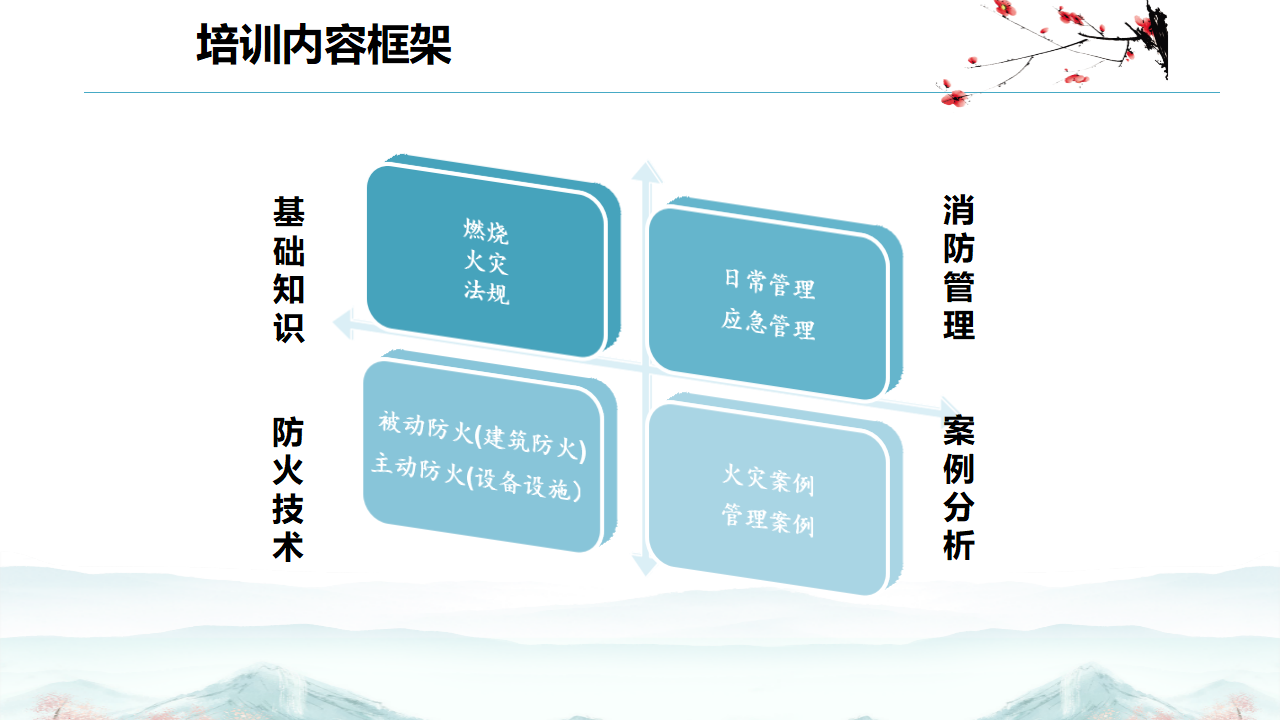 培训内容框架

基础知识

燃烧
火灾
法规

消防管理

日常管理
应急管理

防火技术

被动防火(建筑防火)
主动防火(设备设施)

案例分析

火灾案例
管理案例